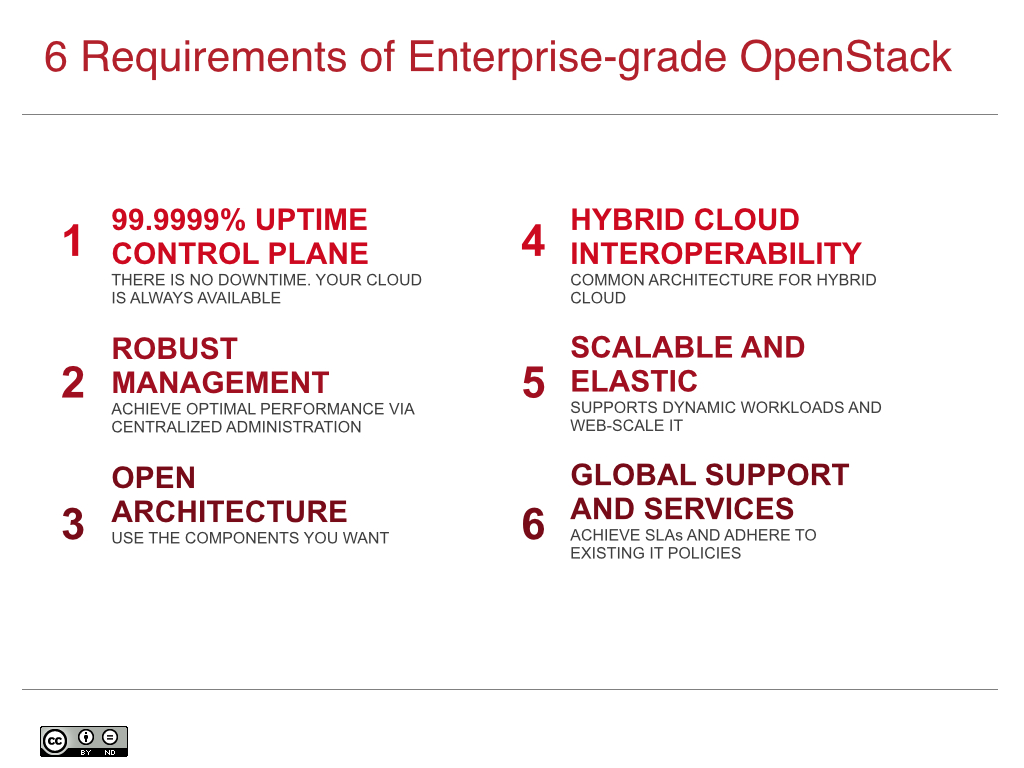 6 Requirements of Enterprise-grade OpenStack

1 99.9999% UPTIME CONTROL PLANE
THERE IS NO DOWNTIME. YOUR CLOUD IS ALWAYS AVAILABLE

2 ROBUST MANAGEMENT
ACHIEVE OPTIMAL PERFORMANCE VIA CENTRALIZED ADMINISTRATION

3 OPEN ARCHITECTURE
USE THE COMPONENTS YOU WANT

4 HYBRID CLOUD INTEROPERABILITY
COMMON ARCHITECTURE FOR HYBRID CLOUD

5 SCALABLE AND ELASTIC
SUPPORTS DYNAMIC WORKLOADS AND WEB-SCALE IT

6 GLOBAL SUPPORT AND SERVICES
ACHIEVE SLAs AND ADHERE TO EXISTING IT POLICIES

cc BY ND